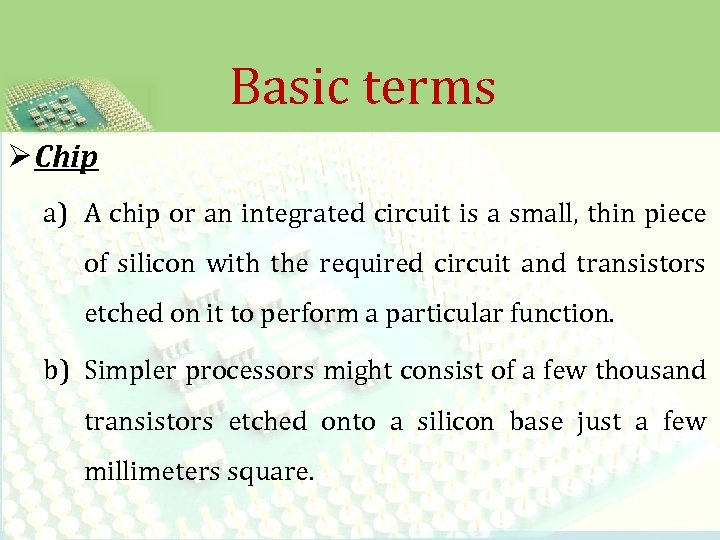 Basic terms

➢ Chip

a) A chip or an integrated circuit is a small, thin piece of silicon with the required circuit and transistors etched on it to perform a particular function.

b) Simpler processors might consist of a few thousand transistors etched onto a silicon base just a few millimeters square.